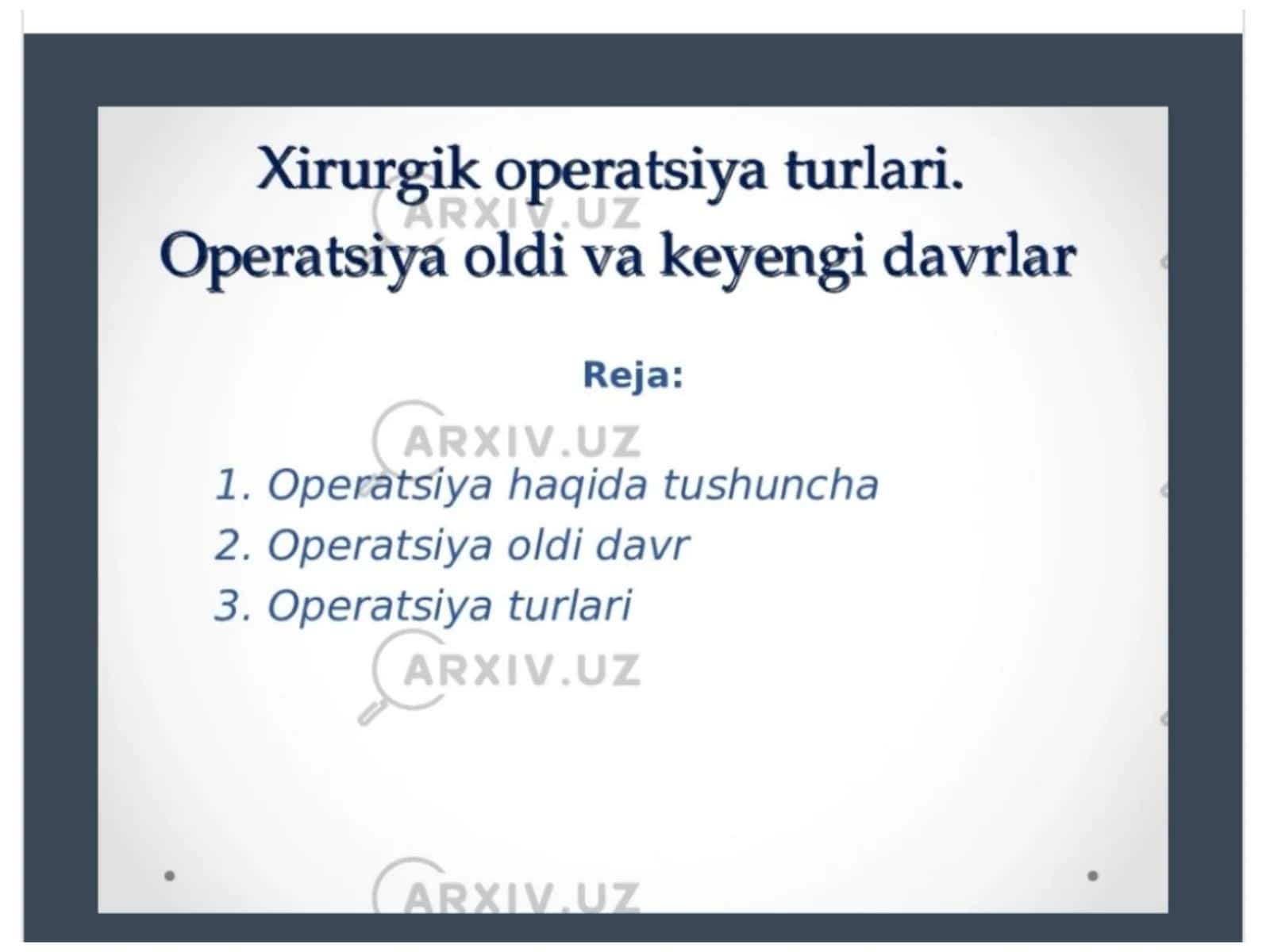 Xirurgik operatsiya turlari.
Operatsiya oldi va keyengi davrlar

ARXIV.UZ

Reja:

ARXIV.UZ

1. Operatsiya haqida tushuncha
2. Operatsiya oldi davr
3. Operatsiya turlari

ARXIV.UZ

ARXIV.UZ